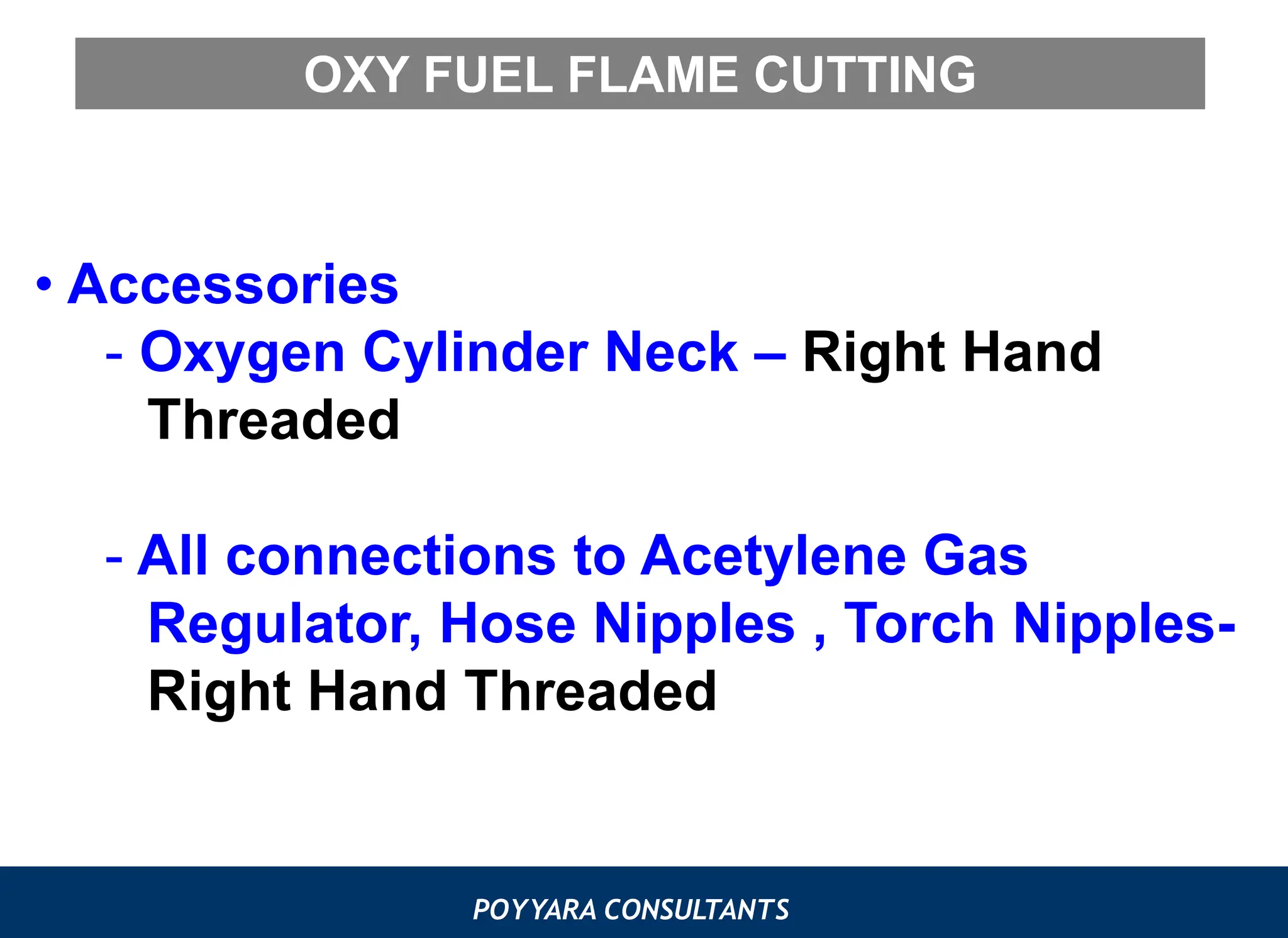 OXY FUEL FLAME CUTTING

• Accessories

- Oxygen Cylinder Neck – Right Hand Threaded

- All connections to Acetylene Gas Regulator, Hose Nipples , Torch Nipples- Right Hand Threaded

POYYARA CONSULTANTS